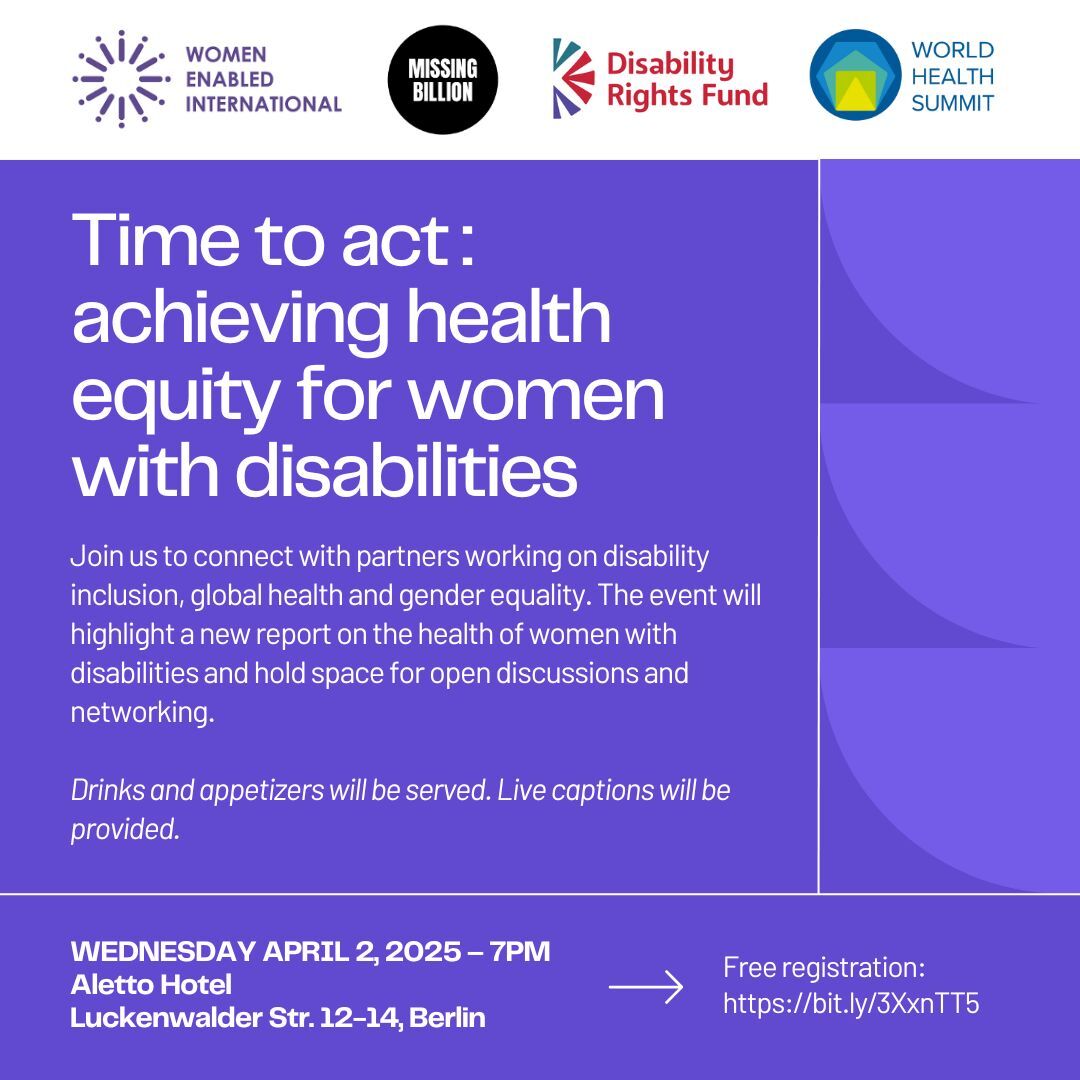 WOMEN ENABLED INTERNATIONAL

MISSING BILLION

Disability Rights Fund

WORLD HEALTH SUMMIT

Time to act : achieving health equity for women with disabilities

Join us to connect with partners working on disability inclusion, global health and gender equality. The event will highlight a new report on the health of women with disabilities and hold space for open discussions and networking.

Drinks and appetizers will be served. Live captions will be provided.

WEDNESDAY APRIL 2, 2025 – 7PM
Aletto Hotel
Luckenwalder Str. 12-14, Berlin

Free registration:
https://bit.ly/3XxnTT5